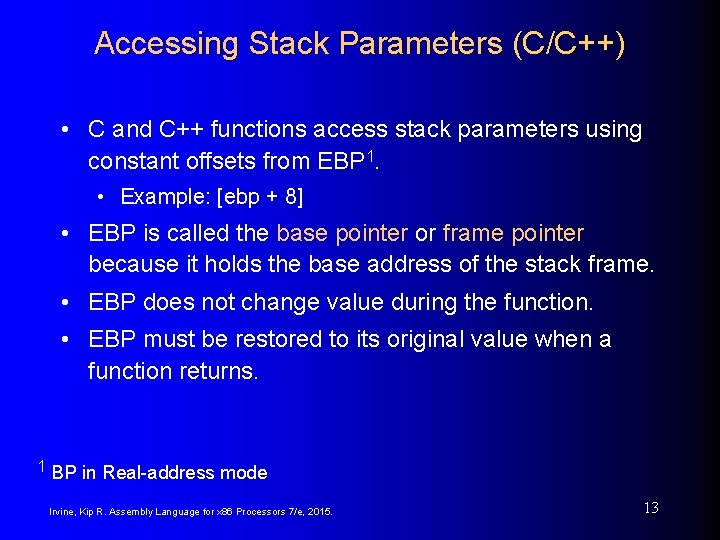 Accessing Stack Parameters (C/C++)

• C and C++ functions access stack parameters using constant offsets from EBP$^1$.
  • Example: [ebp + 8]
• EBP is called the base pointer or frame pointer because it holds the base address of the stack frame.
• EBP does not change value during the function.
• EBP must be restored to its original value when a function returns.

$^1$ BP in Real-address mode

Irvine, Kip R. Assembly Language for x86 Processors 7/e, 2015.

13